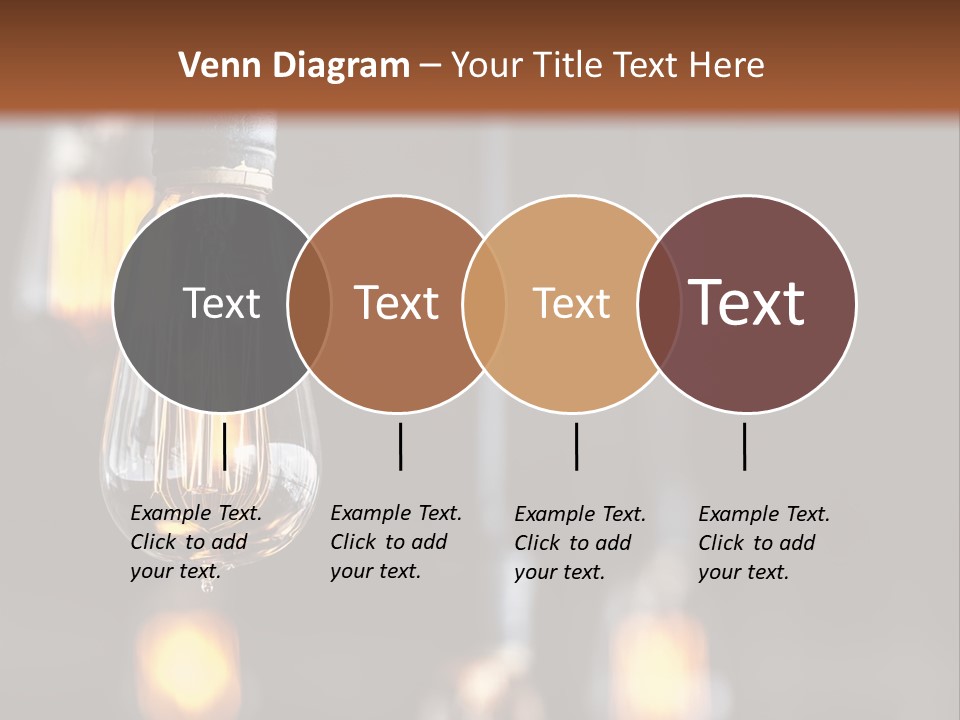 Venn Diagram – Your Title Text Here

Text

Text

Text

Text

Example Text. Click to add your text.

Example Text. Click to add your text.

Example Text. Click to add your text.

Example Text. Click to add your text.